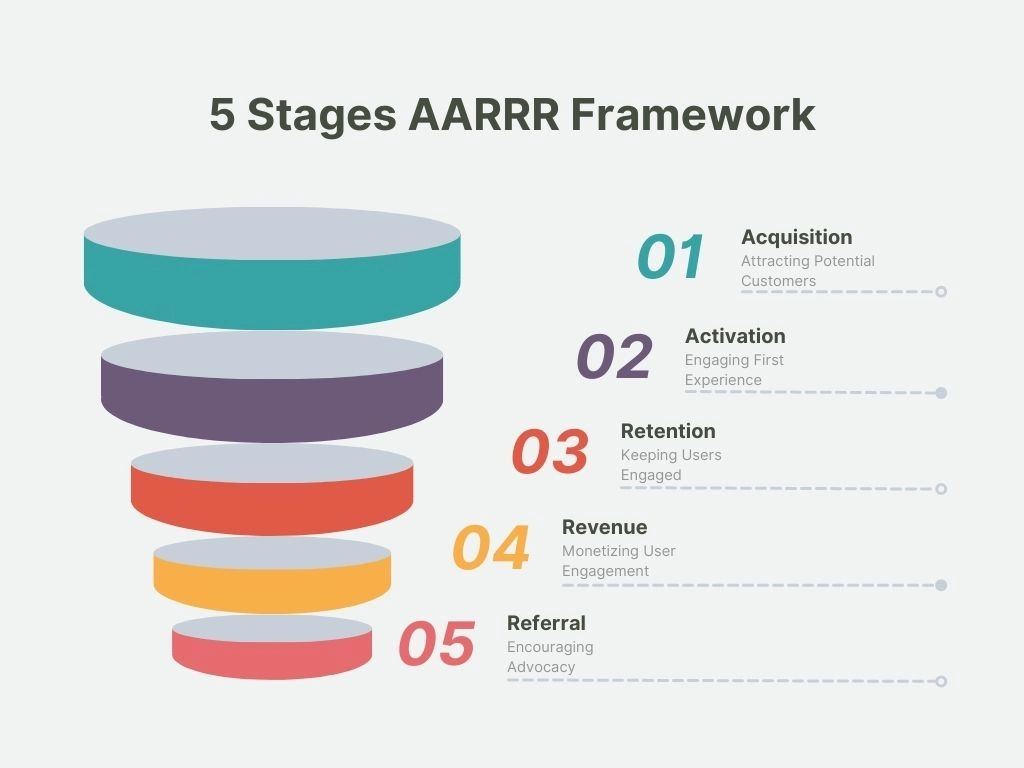 5 Stages AARRR Framework

01
Acquisition
Attracting Potential Customers

02
Activation
Engaging First Experience

03
Retention
Keeping Users Engaged

04
Revenue
Monetizing User Engagement

05
Referral
Encouraging Advocacy